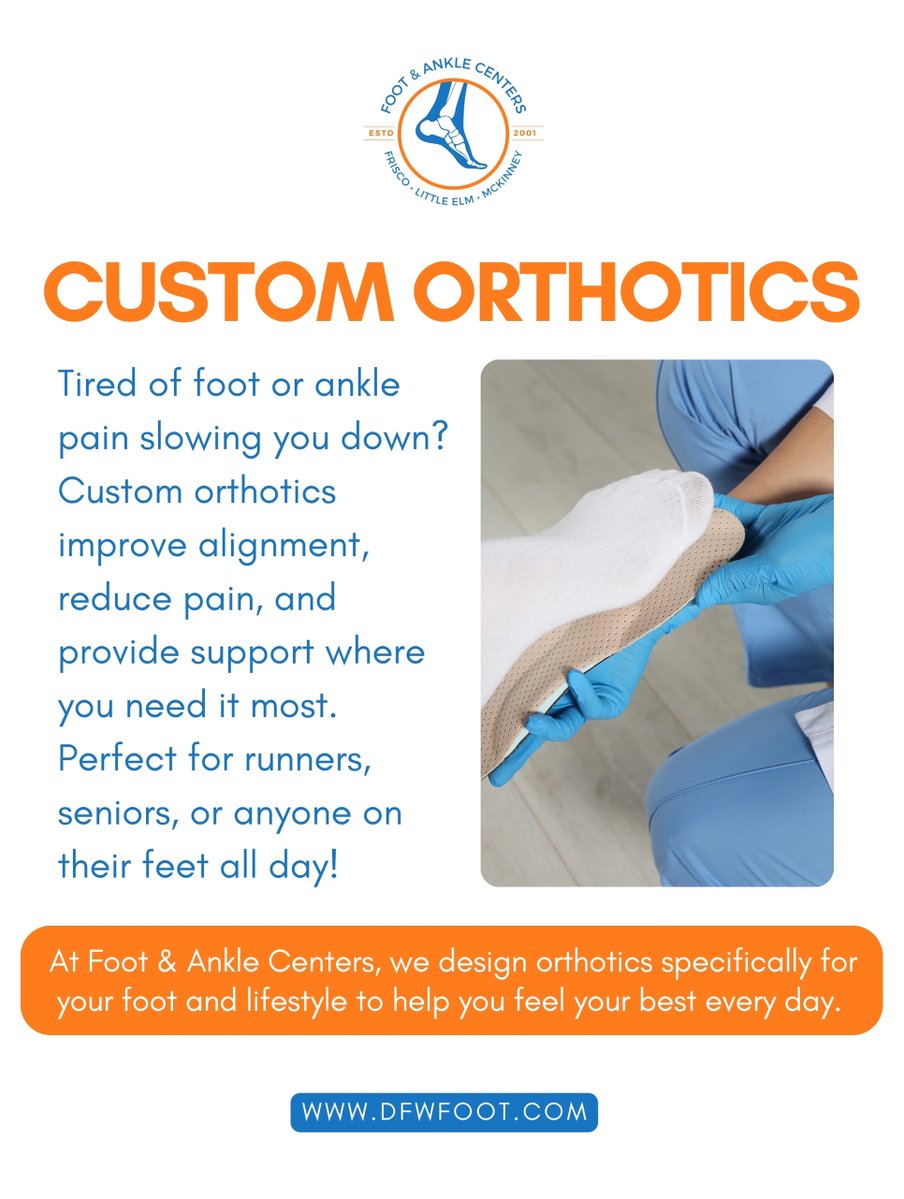 FOOT & ANKLE CENTERS
ESTD 2001
FRISCO · LITTLE ELM · MCKINNEY

CUSTOM ORTHOTICS

Tired of foot or ankle pain slowing you down? Custom orthotics improve alignment, reduce pain, and provide support where you need it most. Perfect for runners, seniors, or anyone on their feet all day!

At Foot & Ankle Centers, we design orthotics specifically for your foot and lifestyle to help you feel your best every day.

WWW.DFWFOOT.COM